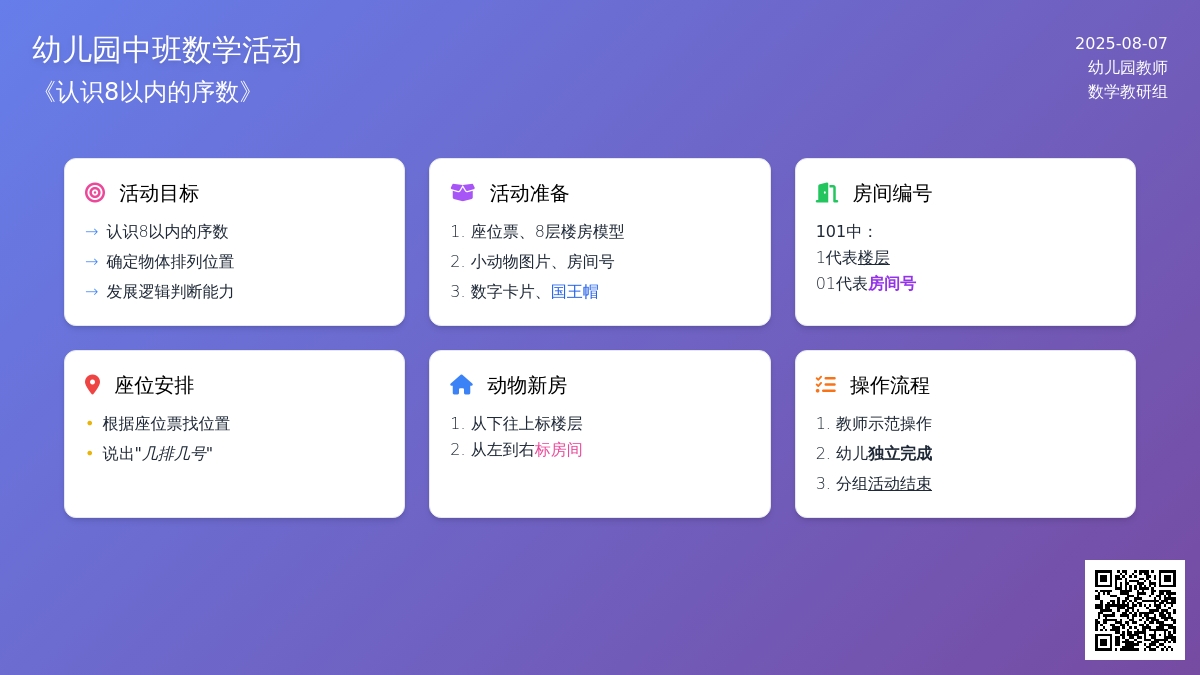 幼儿园中班数学活动
《认识8以内的序数》

2025-08-07
幼儿园教师
数学教研组

活动目标
→ 认识8以内的序数
→ 确定物体排列位置
→ 发展逻辑判断能力

活动准备
1. 座位票、8层楼房模型
2. 小动物图片、房间号
3. 数字卡片、国王帽

房间编号
101中：
1代表楼层
01代表房间号

座位安排
• 根据座位票找位置
• 说出"几排几号"

动物新房
1. 从下往上标楼层
2. 从左到右标房间

操作流程
1. 教师示范操作
2. 幼儿独立完成
3. 分组活动结束